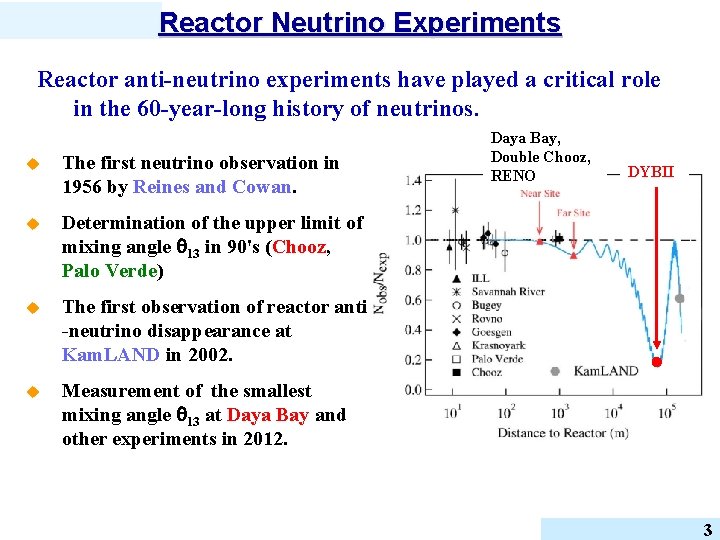 Reactor Neutrino Experiments

Reactor anti-neutrino experiments have played a critical role in the 60-year-long history of neutrinos.

The first neutrino observation in 1956 by Reines and Cowan.

Determination of the upper limit of mixing angle $\theta_{13}$ in 90's (Chooz, Palo Verde)

The first observation of reactor anti-neutrino disappearance at KamLAND in 2002.

Measurement of the smallest mixing angle $\theta_{13}$ at Daya Bay and other experiments in 2012.

Daya Bay, Double Chooz, RENO

DYBII

Near Site

Far Site

1.4
1.2
1.0
0.8
0.6
0.4
0.2
0.0

$N_{obs}/N_{exp}$

ILL
Savannah River
Bugey
Rovno
Goesgen
Krasnoyark
Palo Verde
Chooz
KamLAND

$10^1$ $10^2$ $10^3$ $10^4$ $10^5$

Distance to Reactor (m)

3